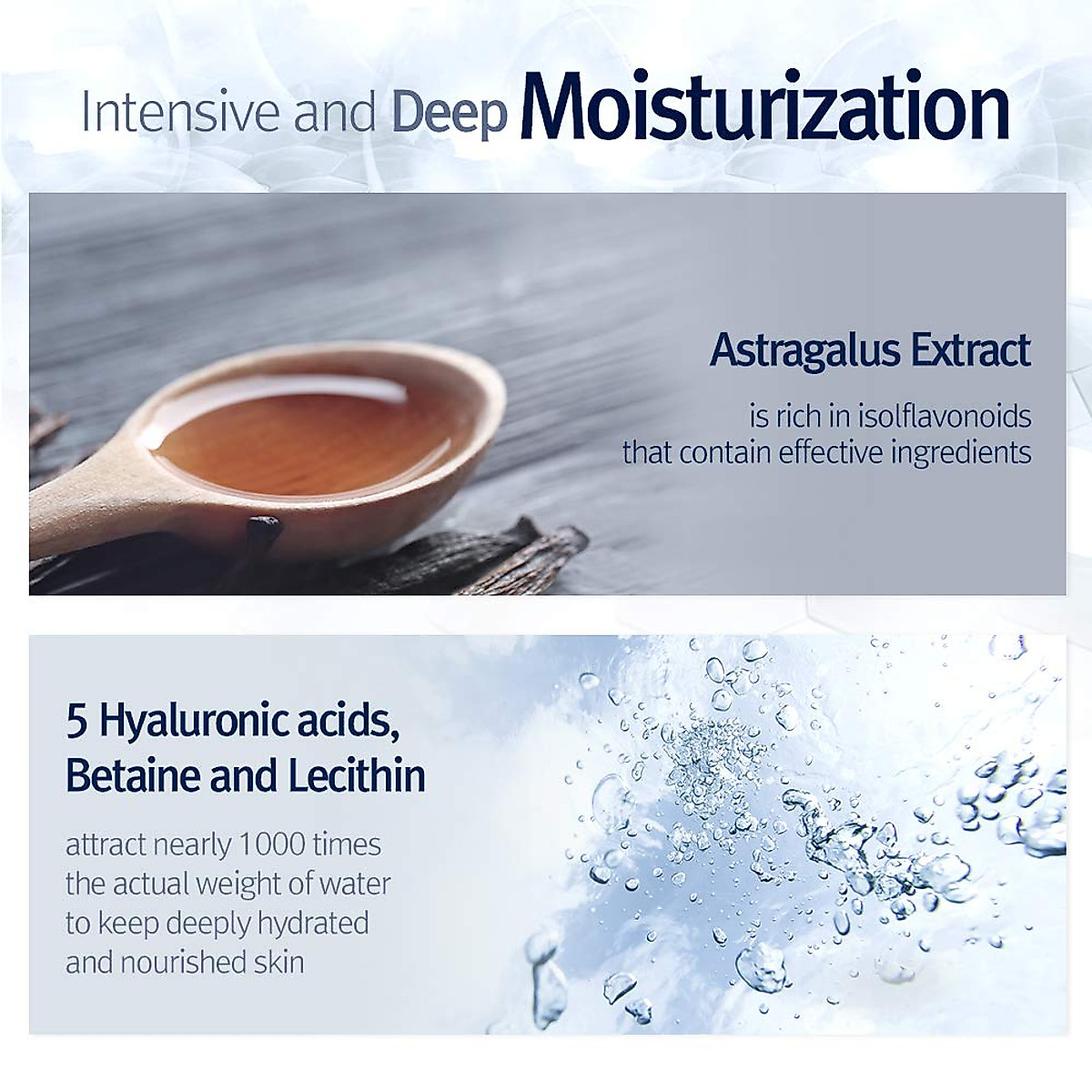 Intensive and Deep Moisturization

Astragalus Extract

is rich in isolflavonoids that contain effective ingredients

5 Hyaluronic acids, Betaine and Lecithin

attract nearly 1000 times the actual weight of water to keep deeply hydrated and nourished skin